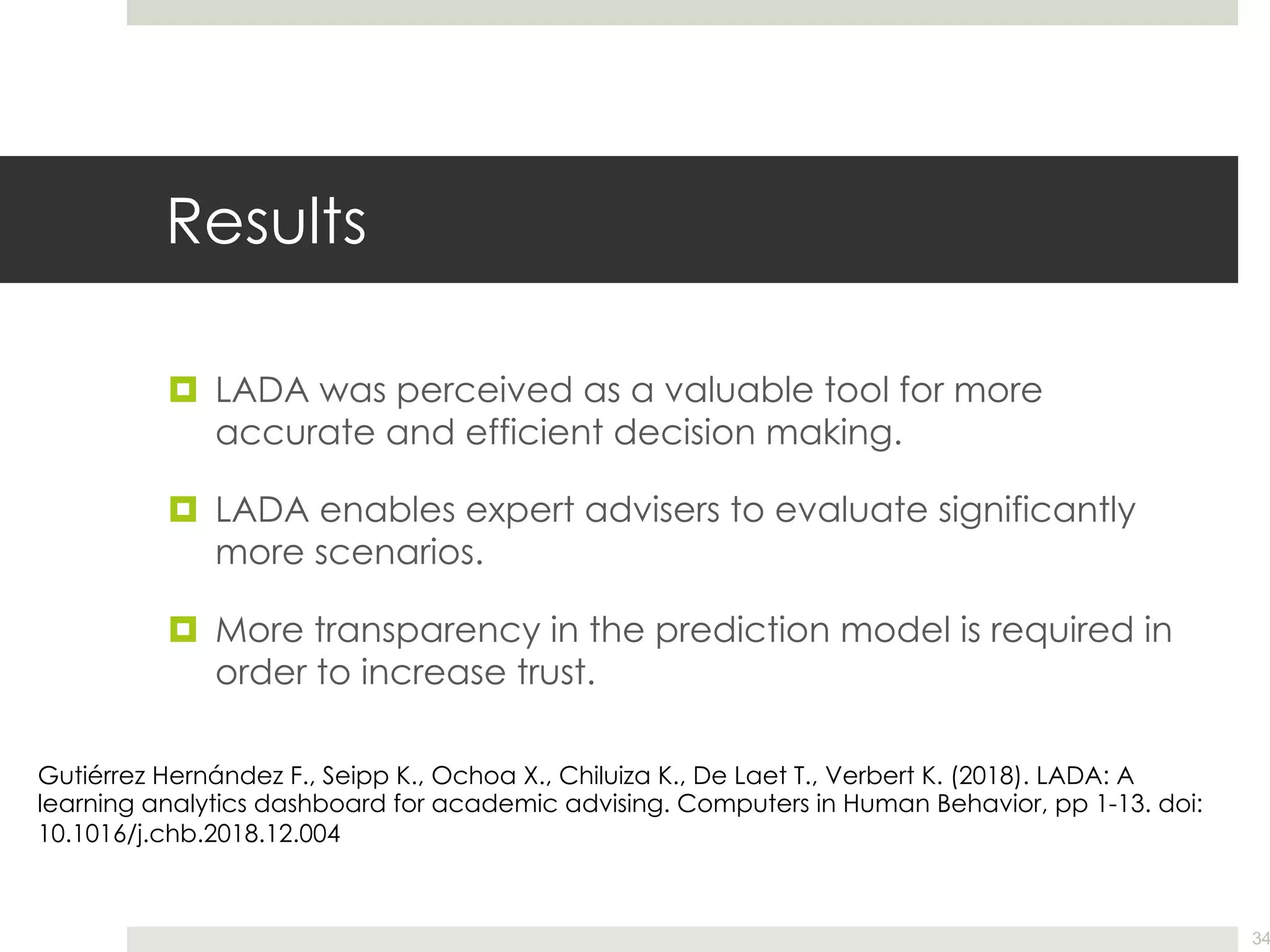 Results

LADA was perceived as a valuable tool for more accurate and efficient decision making.

LADA enables expert advisers to evaluate significantly more scenarios.

More transparency in the prediction model is required in order to increase trust.

Gutiérrez Hernández F., Seipp K., Ochoa X., Chiluiza K., De Laet T., Verbert K. (2018). LADA: A learning analytics dashboard for academic advising. Computers in Human Behavior, pp 1-13. doi: 10.1016/j.chb.2018.12.004

34